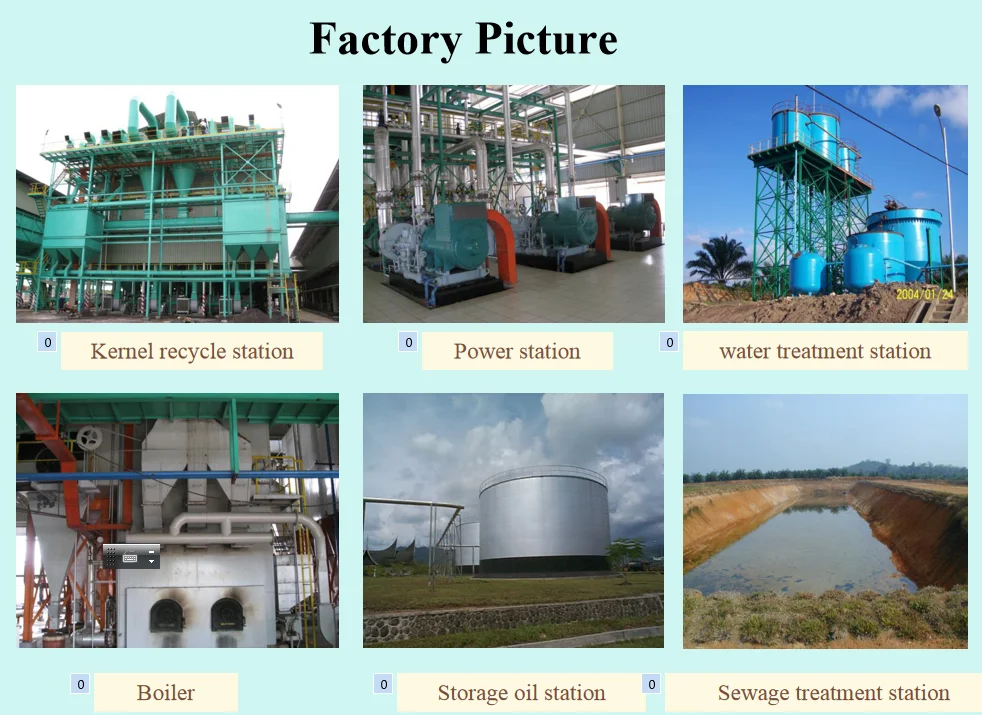 Factory Picture

2004/01/24

0 Kernel recycle station

0 Power station

0 water treatment station

0 Boiler

0 Storage oil station

0 Sewage treatment station